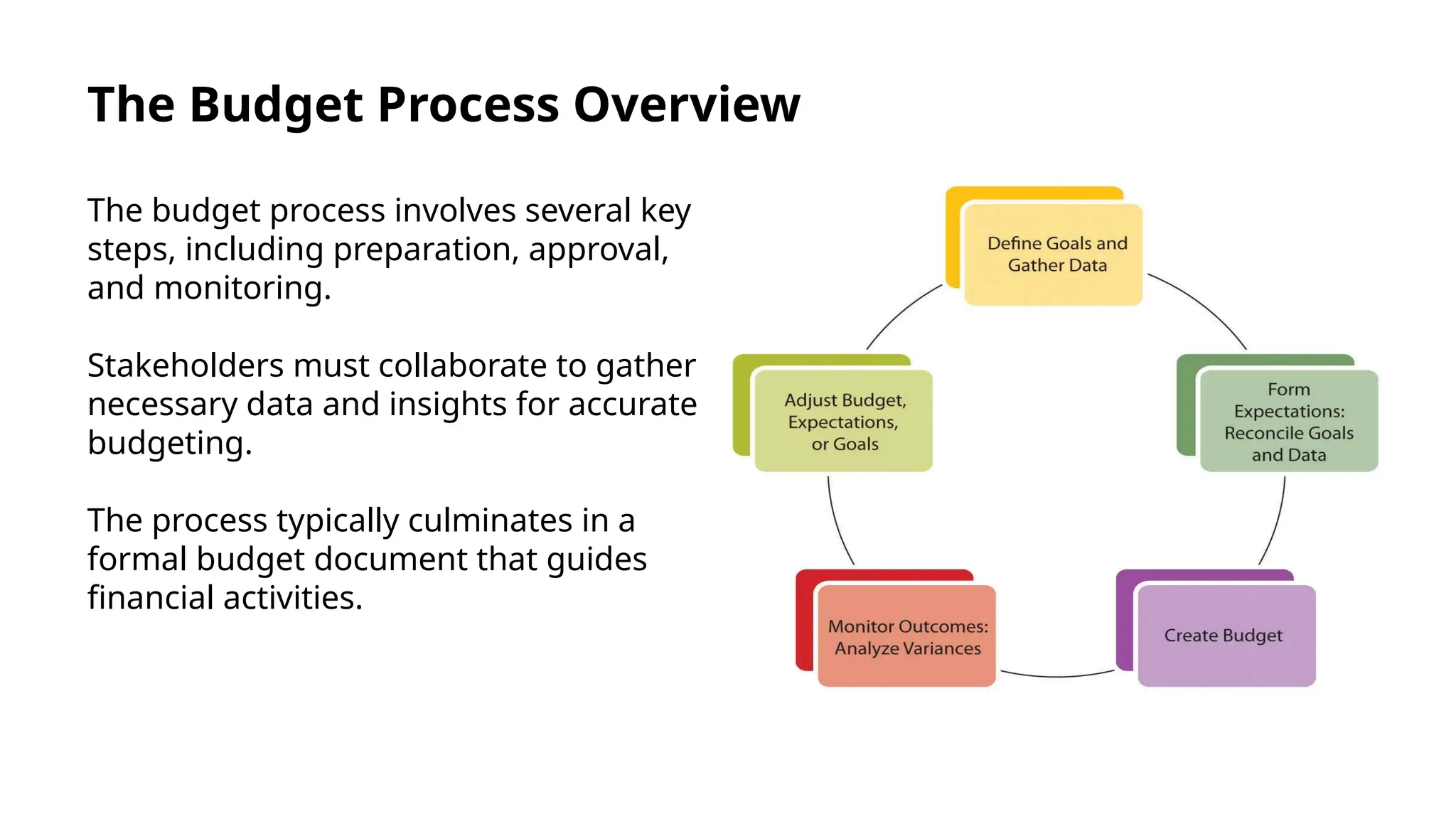 The Budget Process Overview

The budget process involves several key steps, including preparation, approval, and monitoring.

Stakeholders must collaborate to gather necessary data and insights for accurate budgeting.

The process typically culminates in a formal budget document that guides financial activities.

Define Goals and Gather Data

Form Expectations: Reconcile Goals and Data

Create Budget

Monitor Outcomes: Analyze Variances

Adjust Budget, Expectations, or Goals